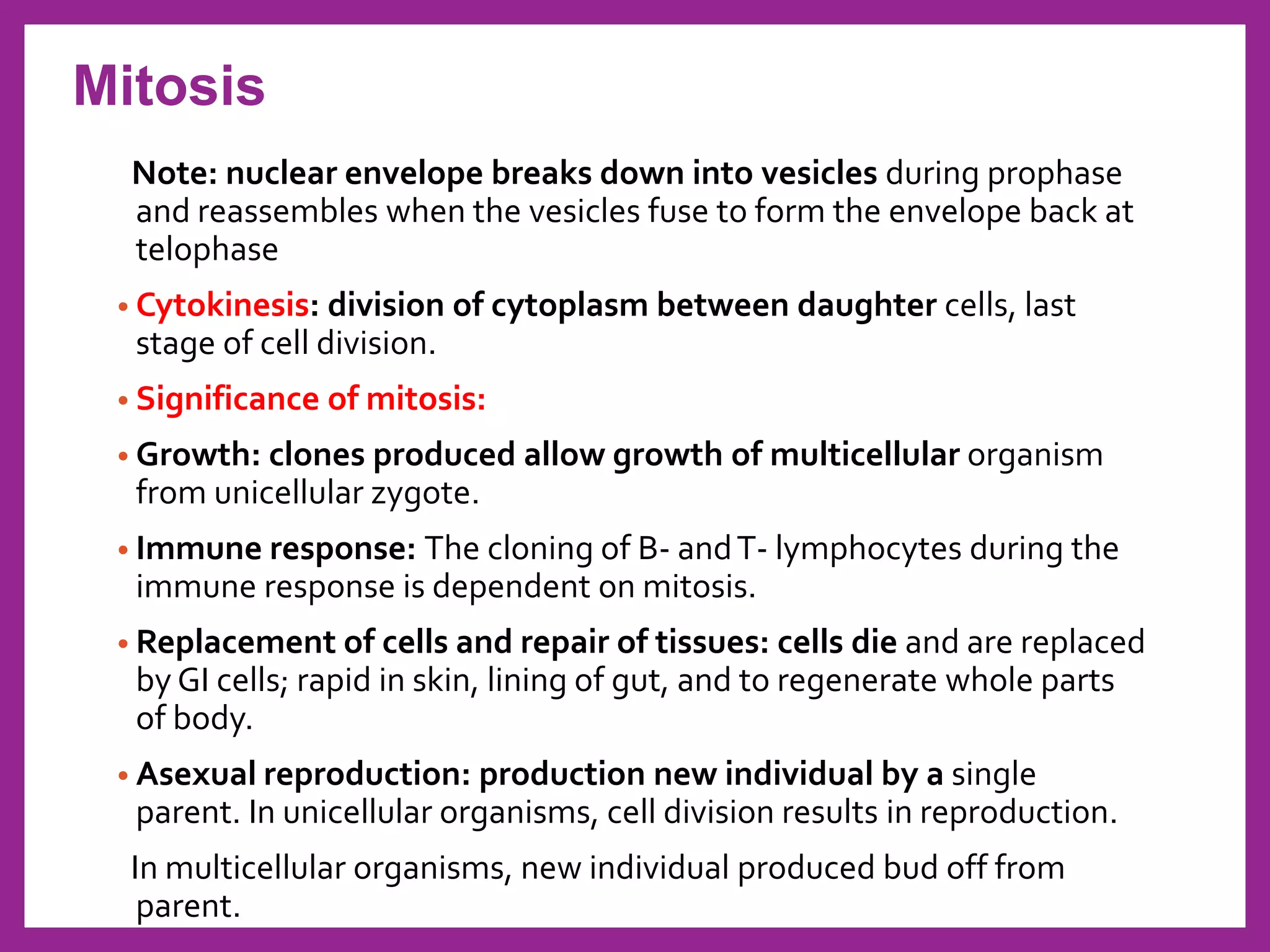 Mitosis

Note: nuclear envelope breaks down into vesicles during prophase and reassembles when the vesicles fuse to form the envelope back at telophase

• Cytokinesis: division of cytoplasm between daughter cells, last stage of cell division.

• Significance of mitosis:

• Growth: clones produced allow growth of multicellular organism from unicellular zygote.

• Immune response: The cloning of B- and T- lymphocytes during the immune response is dependent on mitosis.

• Replacement of cells and repair of tissues: cells die and are replaced by GI cells; rapid in skin, lining of gut, and to regenerate whole parts of body.

• Asexual reproduction: production new individual by a single parent. In unicellular organisms, cell division results in reproduction.

In multicellular organisms, new individual produced bud off from parent.